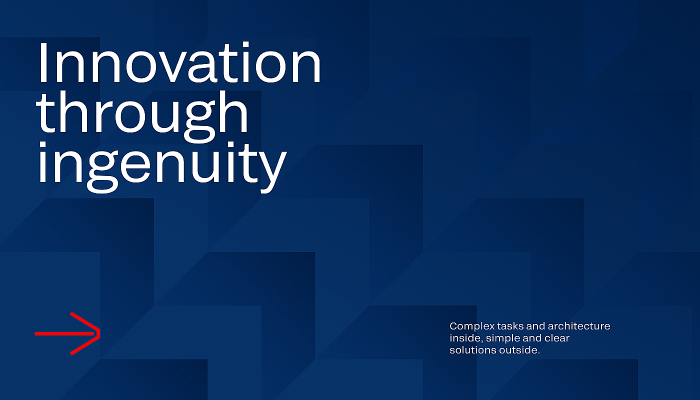 Innovation through ingenuity

Complex tasks and architecture inside, simple and clear solutions outside.